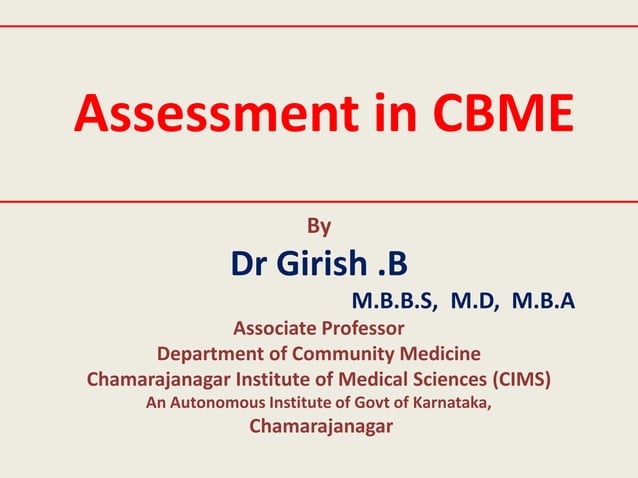 Assessment in CBME

By

Dr Girish .B

M.B.B.S, M.D, M.B.A

Associate Professor
Department of Community Medicine
Chamarajanagar Institute of Medical Sciences (CIMS)
An Autonomous Institute of Govt of Karnataka,
Chamarajanagar